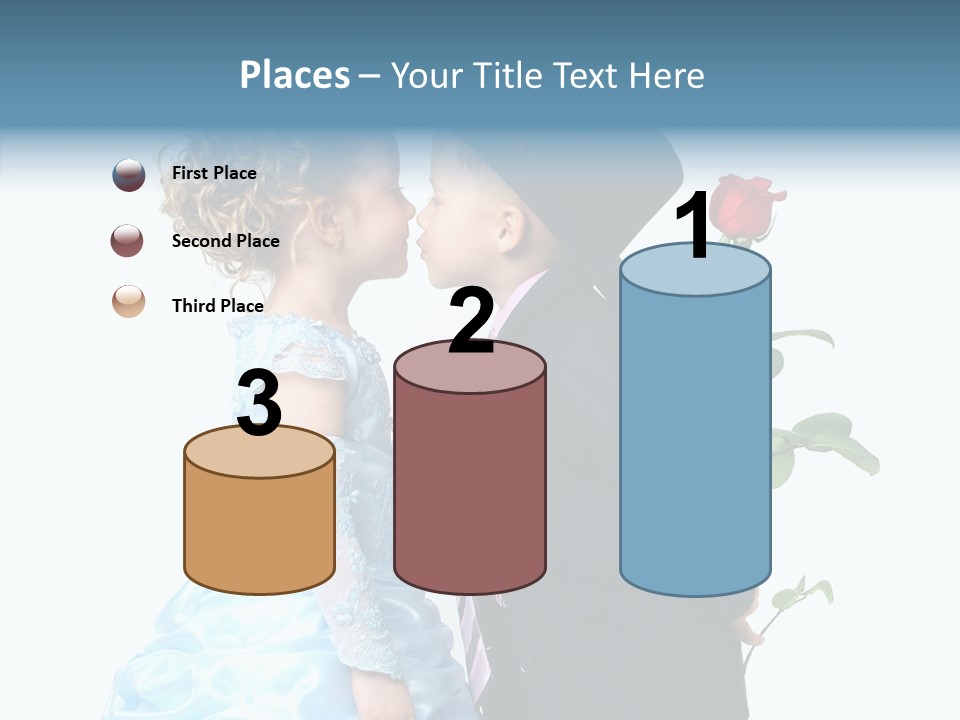 Places – Your Title Text Here

First Place

Second Place

Third Place

3

2

1